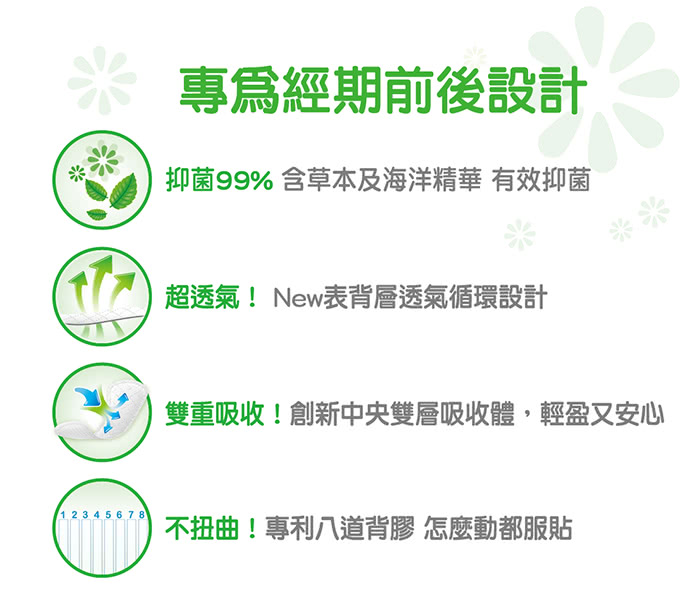 專爲經期前後設計

抑菌99% 含草本及海洋精華 有效抑菌

超透氣！ New表背層透氣循環設計

雙重吸收！創新中央雙層吸收體，輕盈又安心

1 2 3 4 5 6 7 8

不扭曲！專利八道背膠 怎麼動都服貼